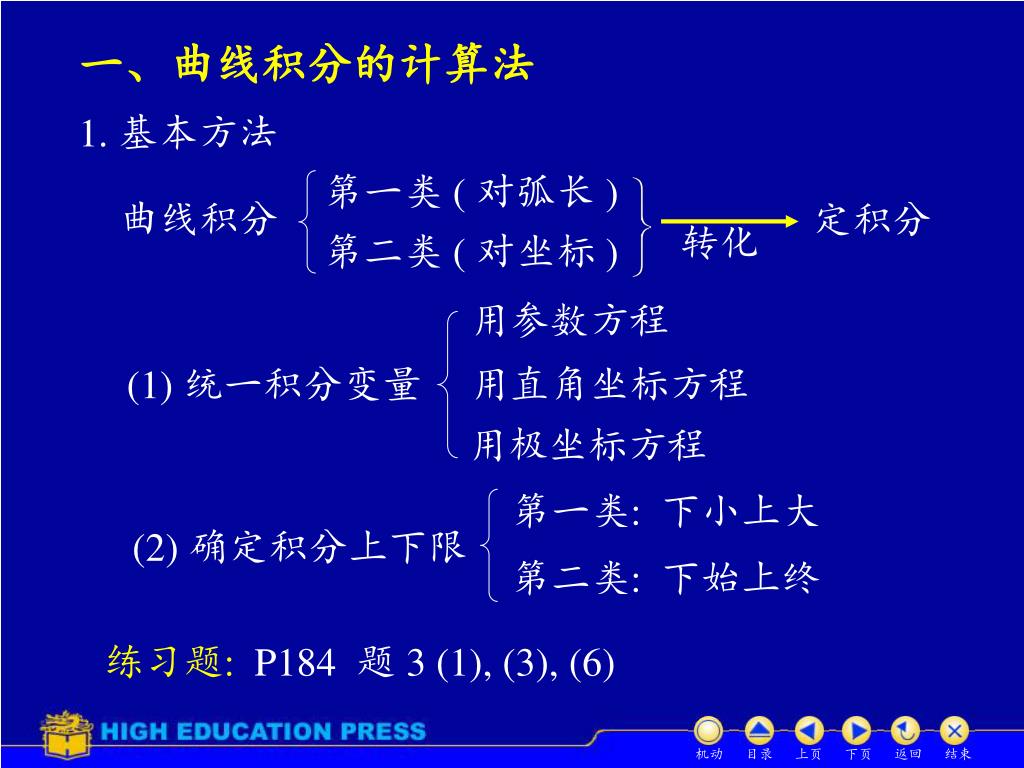 一、曲线积分的计算法

1. 基本方法

曲线积分 第一类 ( 对弧长 ) 第二类 ( 对坐标 ) 转化 定积分

(1) 统一积分变量 用参数方程 用直角坐标方程 用极坐标方程

(2) 确定积分上下限 第一类: 下小上大 第二类: 下始上终

练习题: P184 题 3 (1), (3), (6)

HIGH EDUCATION PRESS

机动 目录 上页 下页 返回 结束